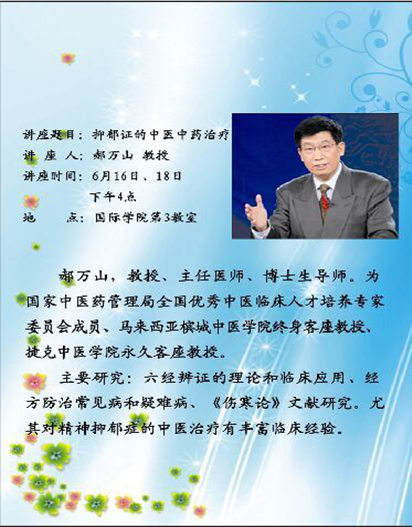 讲座题目：抑郁证的中医中药治疗
讲 座 人：郝万山 教授
讲座时间：6月16日、18日
下午4点
地　　点：国际学院第3教室

郝万山，教授、主任医师、博士生导师。为国家中医药管理局全国优秀中医临床人才培养专家委员会成员、马来西亚槟城中医学院终身客座教授、捷克中医学院永久客座教授。

主要研究：六经辨证的理论和临床应用、经方防治常见病和疑难病、《伤寒论》文献研究。尤其对精神抑郁症的中医治疗有丰富临床经验。